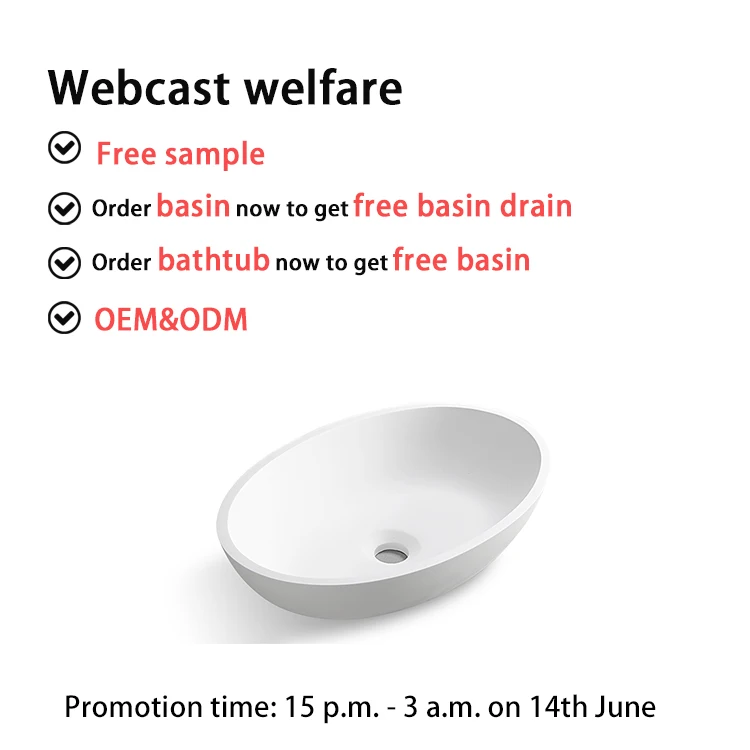 Webcast welfare

Free sample

Order basin now to get free basin drain

Order bathtub now to get free basin

OEM&ODM

Promotion time: 15 p.m. - 3 a.m. on 14th June